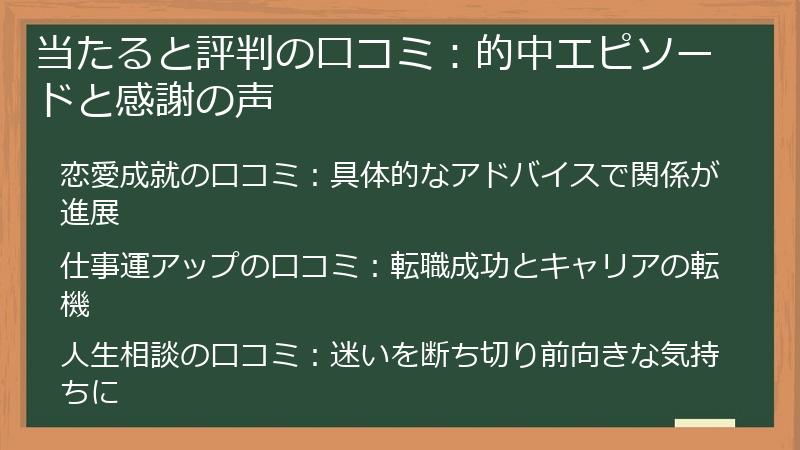 当たると評判の口コミ：的中エピソードと感謝の声

恋愛成就の口コミ：具体的なアドバイスで関係が進展

仕事運アップの口コミ：転職成功とキャリアの転機

人生相談の口コミ：迷いを断ち切り前向きな気持ちに